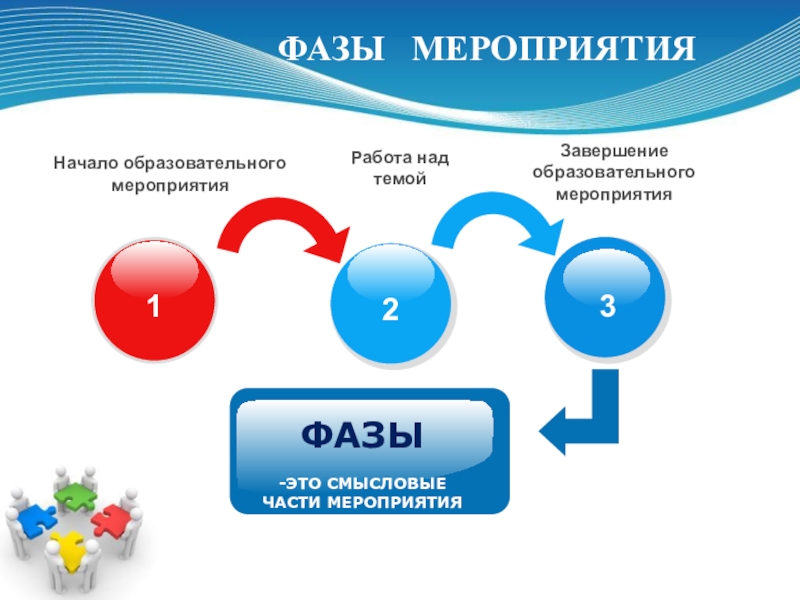 ФАЗЫ МЕРОПРИЯТИЯ

Начало образовательного мероприятия

Работа над темой

Завершение образовательного мероприятия

1

2

3

ФАЗЫ

-ЭТО СМЫСЛОВЫЕ ЧАСТИ МЕРОПРИЯТИЯ